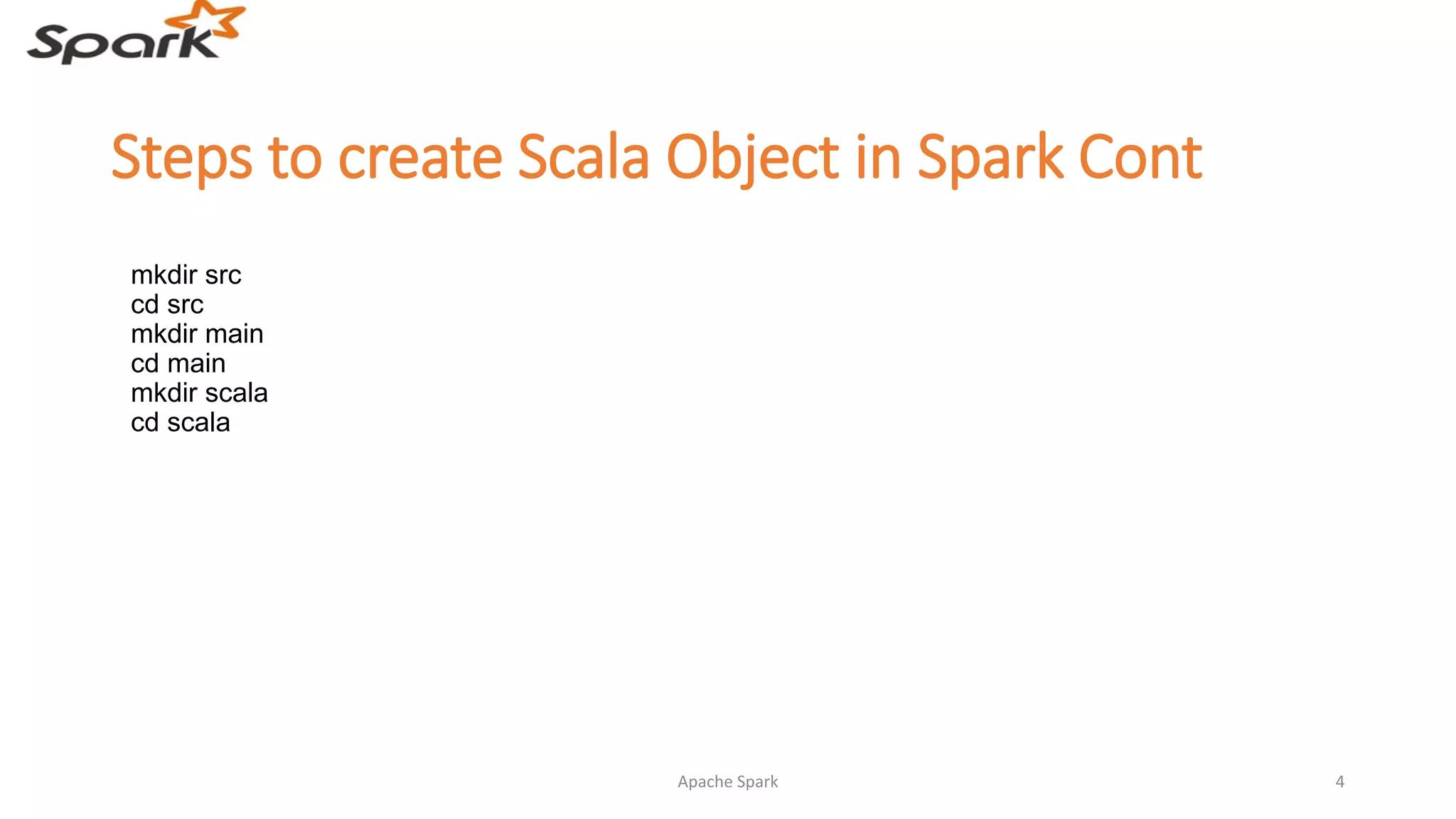 Spark

Steps to create Scala Object in Spark Cont

mkdir src
cd src
mkdir main
cd main
mkdir scala
cd scala

Apache Spark

4